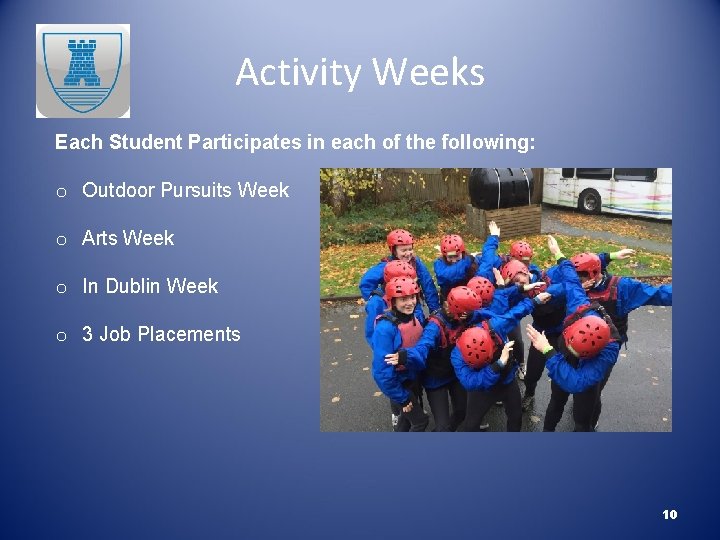 Activity Weeks

Each Student Participates in each of the following:

o Outdoor Pursuits Week

o Arts Week

o In Dublin Week

o 3 Job Placements

10